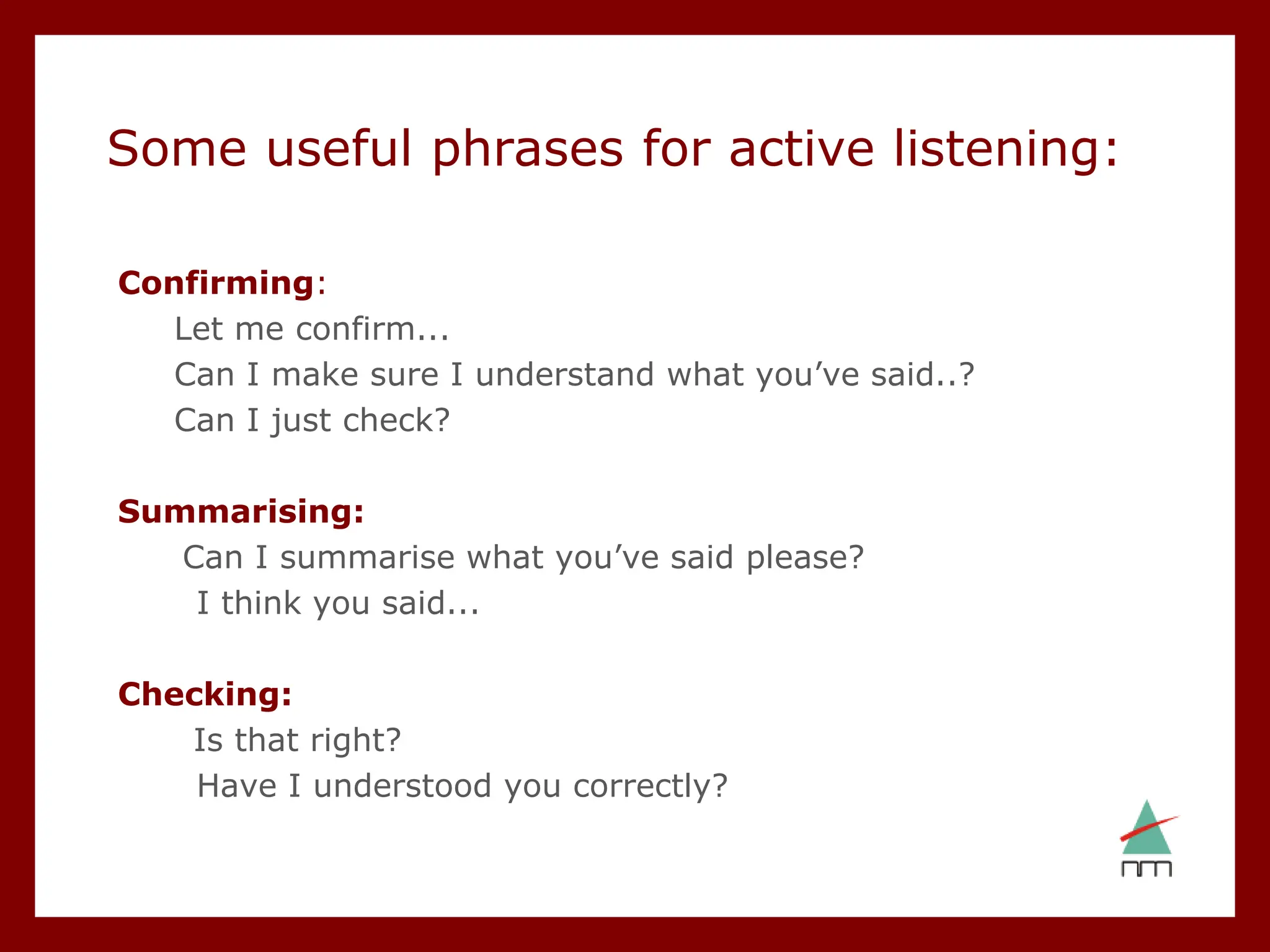 Some useful phrases for active listening:

Confirming:
Let me confirm...
Can I make sure I understand what you've said..?
Can I just check?

Summarising:
Can I summarise what you've said please?
I think you said...

Checking:
Is that right?
Have I understood you correctly?